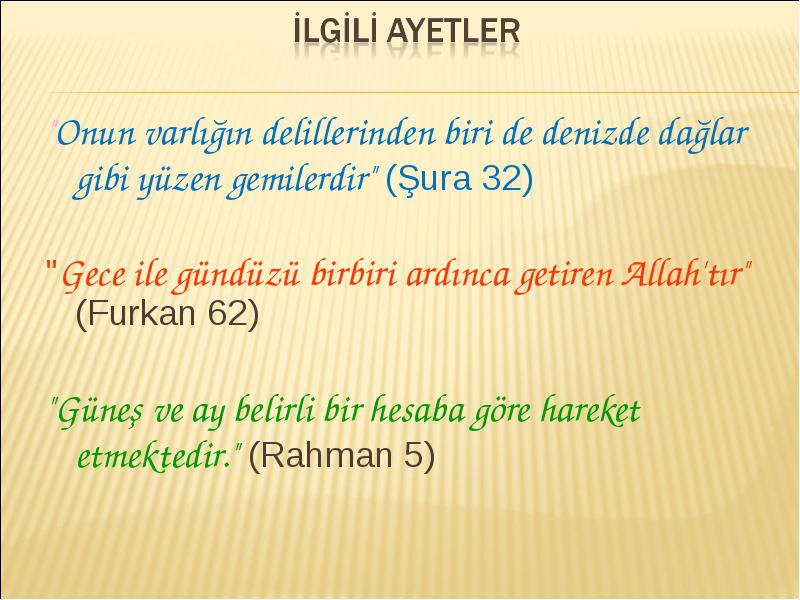 İLGİLİ AYETLER

"Onun varlığın delillerinden biri de denizde dağlar gibi yüzen gemilerdir" (Şura 32)

"Gece ile gündüzü birbiri ardınca getiren Allah'tır" (Furkan 62)

"Güneş ve ay belirli bir hesaba göre hareket etmektedir." (Rahman 5)